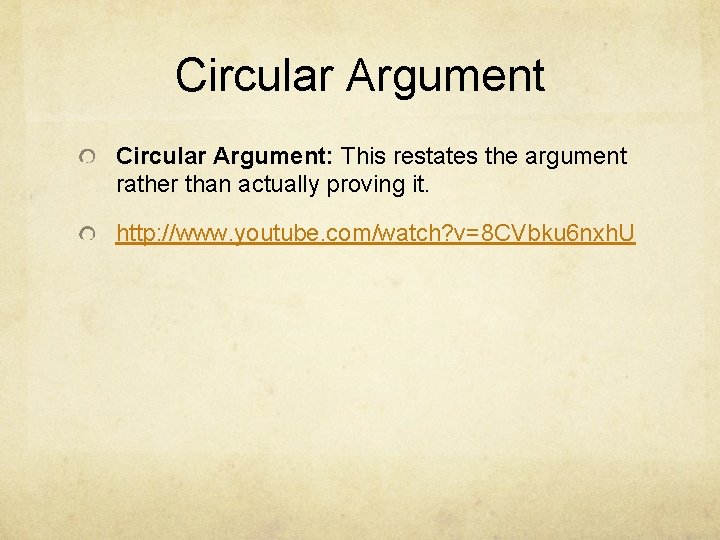 Circular Argument

Circular Argument: This restates the argument rather than actually proving it.

http://www.youtube.com/watch?v=8CVbku6nxhU